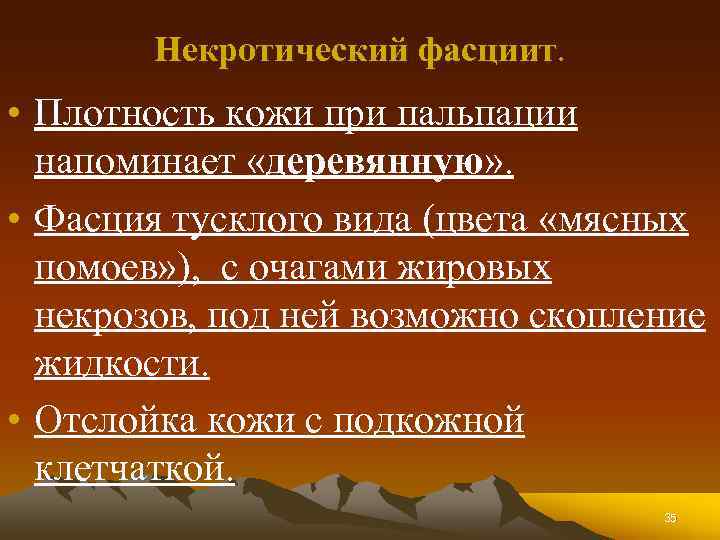 Некротический фасциит.

• Плотность кожи при пальпации напоминает «деревянную».

• Фасция тусклого вида (цвета «мясных помоев»), с очагами жировых некрозов, под ней возможно скопление жидкости.

• Отслойка кожи с подкожной клетчаткой.

35